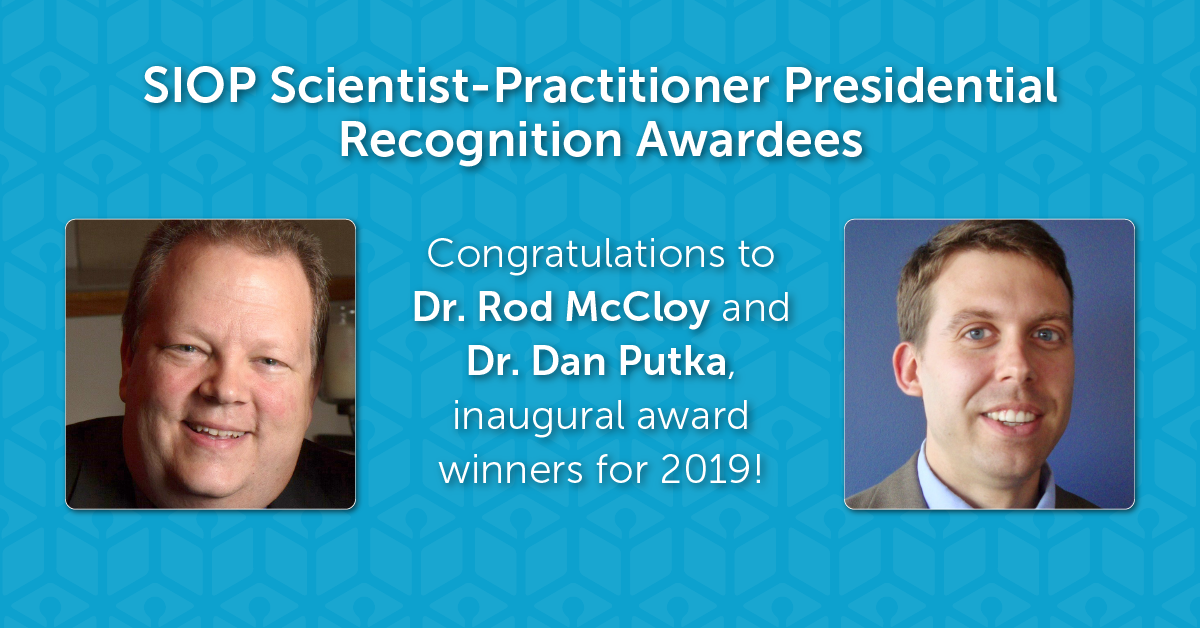 SIOP Scientist-Practitioner Presidential Recognition Awardees

Congratulations to Dr. Rod McCloy and Dr. Dan Putka, inaugural award winners for 2019!